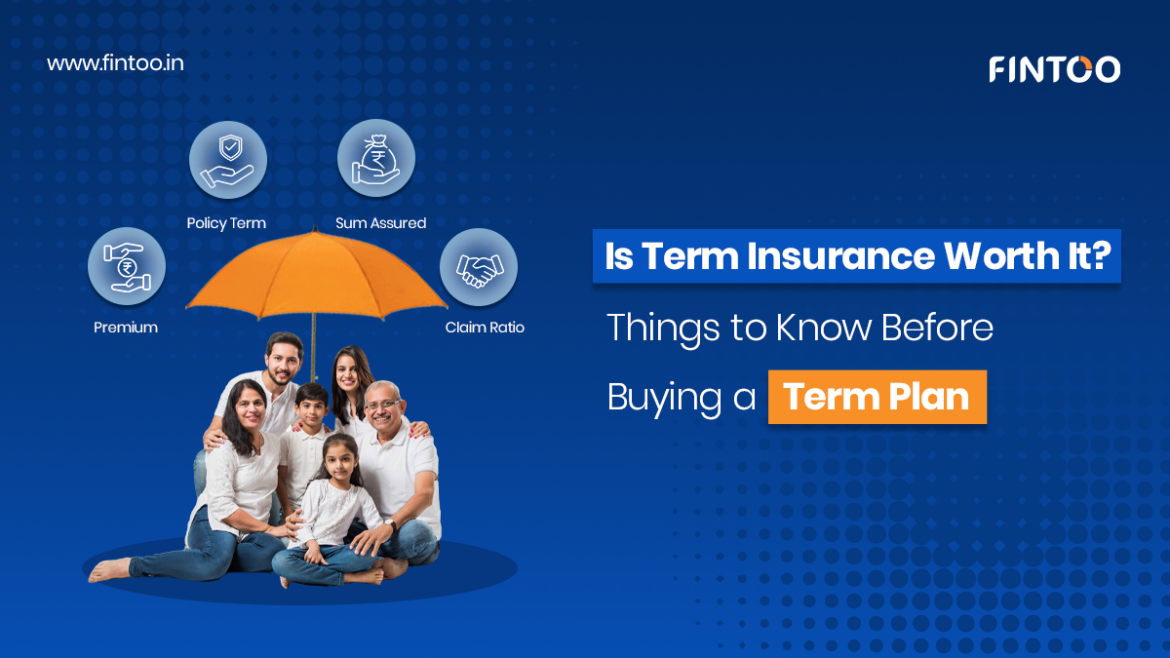 www.fintoo.in

FINTOO

Policy Term

Sum Assured

Premium

Claim Ratio

Is Term Insurance Worth It?

Things to Know Before Buying a Term Plan